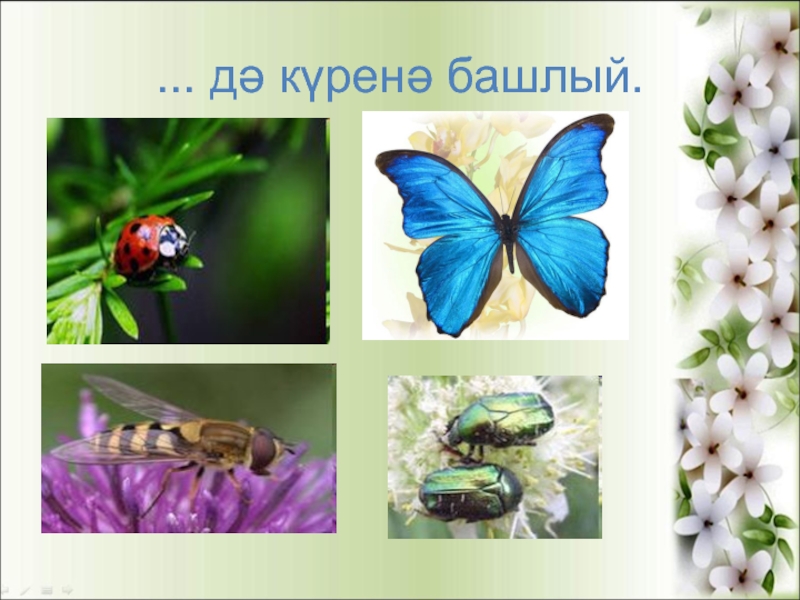 ... дә күренә башлый.